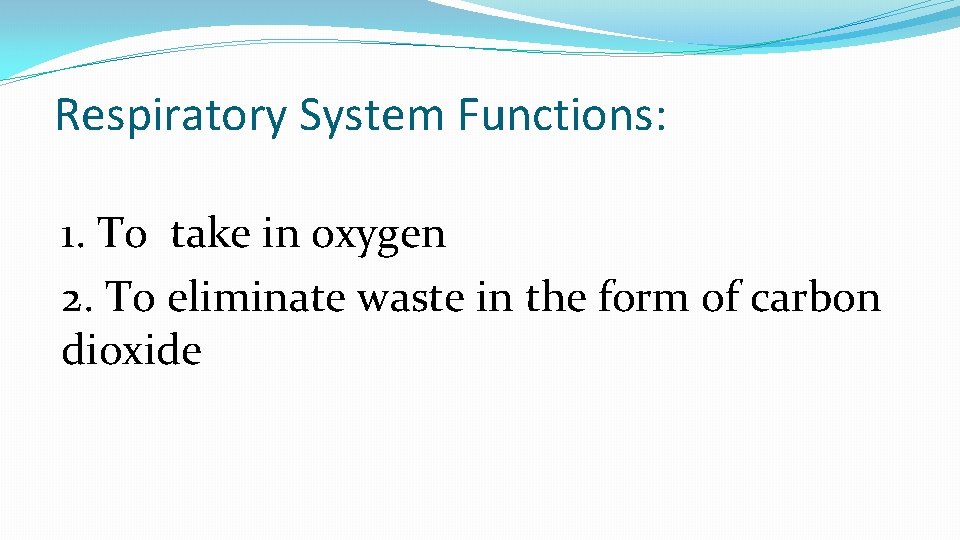 Respiratory System Functions:

1. To take in oxygen
2. To eliminate waste in the form of carbon dioxide